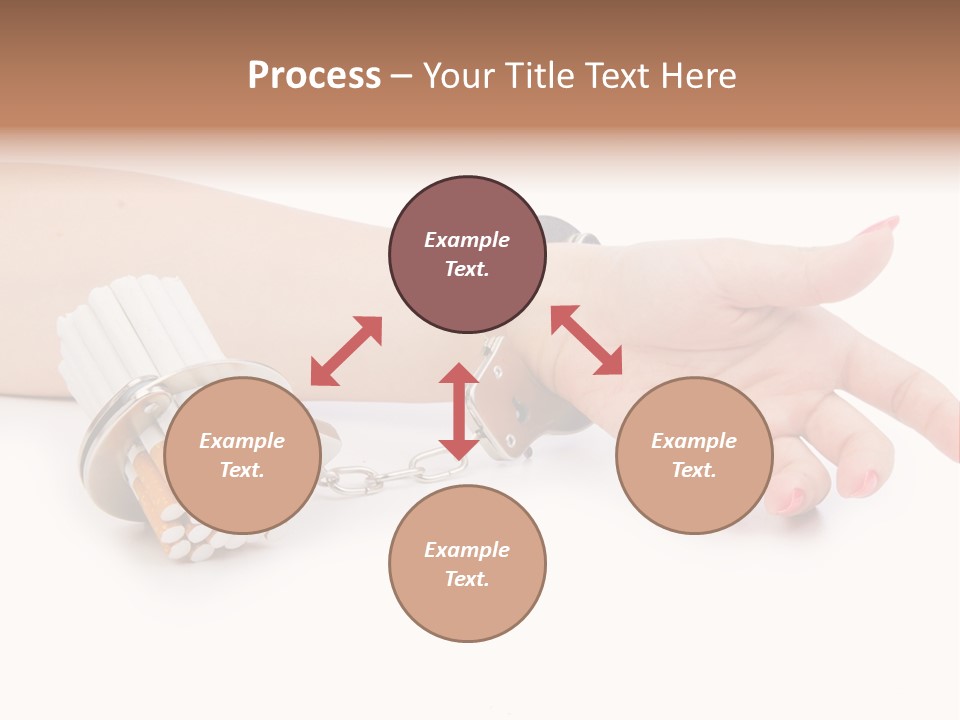 Process – Your Title Text Here

Example Text.

Example Text.

Example Text.

Example Text.